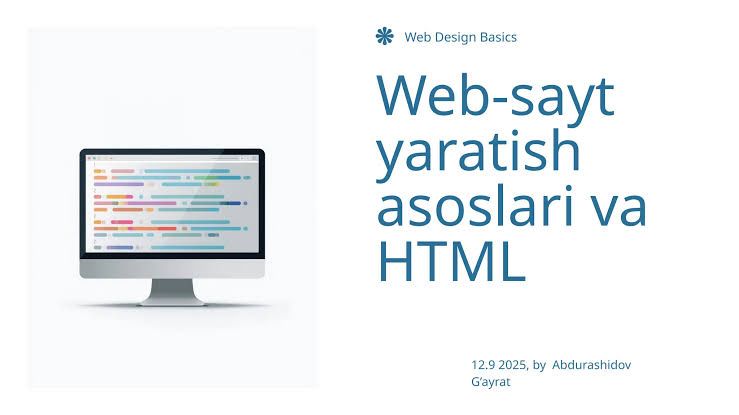 Web Design Basics

Web-sayt yaratish asoslari va HTML

12.9 2025, by Abdurashidov G'ayrat